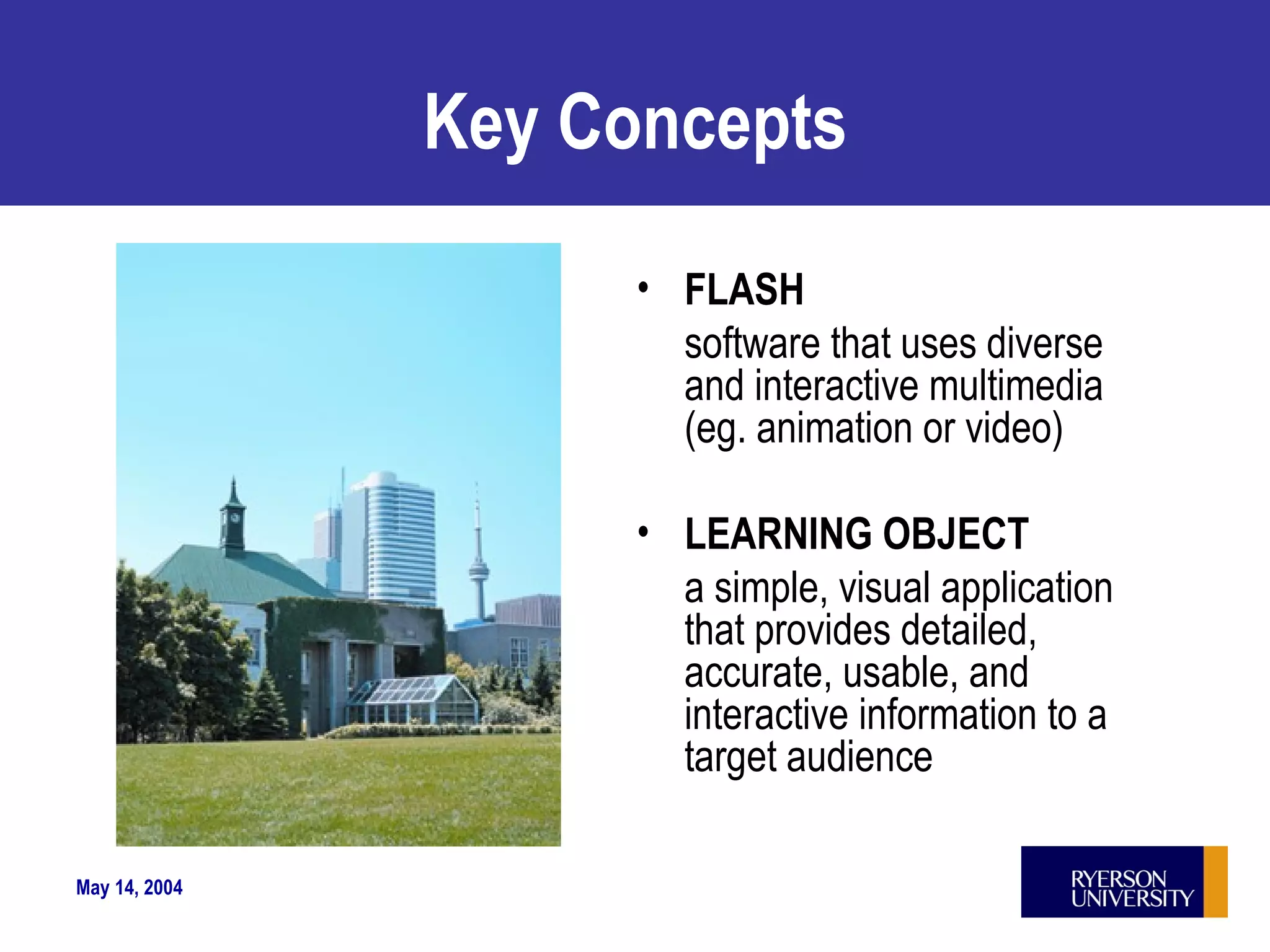 Key Concepts

• FLASH
software that uses diverse and interactive multimedia (eg. animation or video)

• LEARNING OBJECT
a simple, visual application that provides detailed, accurate, usable, and interactive information to a target audience

May 14, 2004

RYERSON UNIVERSITY